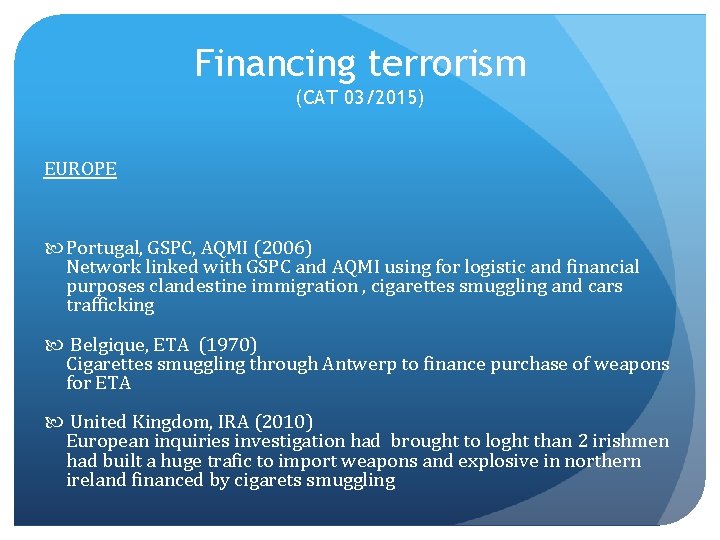 Financing terrorism
(CAT 03/2015)

EUROPE

Portugal, GSPC, AQMI (2006)
Network linked with GSPC and AQMI using for logistic and financial purposes clandestine immigration , cigarettes smuggling and cars trafficking

Belgique, ETA (1970)
Cigarettes smuggling through Antwerp to finance purchase of weapons for ETA

United Kingdom, IRA (2010)
European inquiries investigation had brought to loght than 2 irishmen had built a huge trafic to import weapons and explosive in northern ireland financed by cigarets smuggling